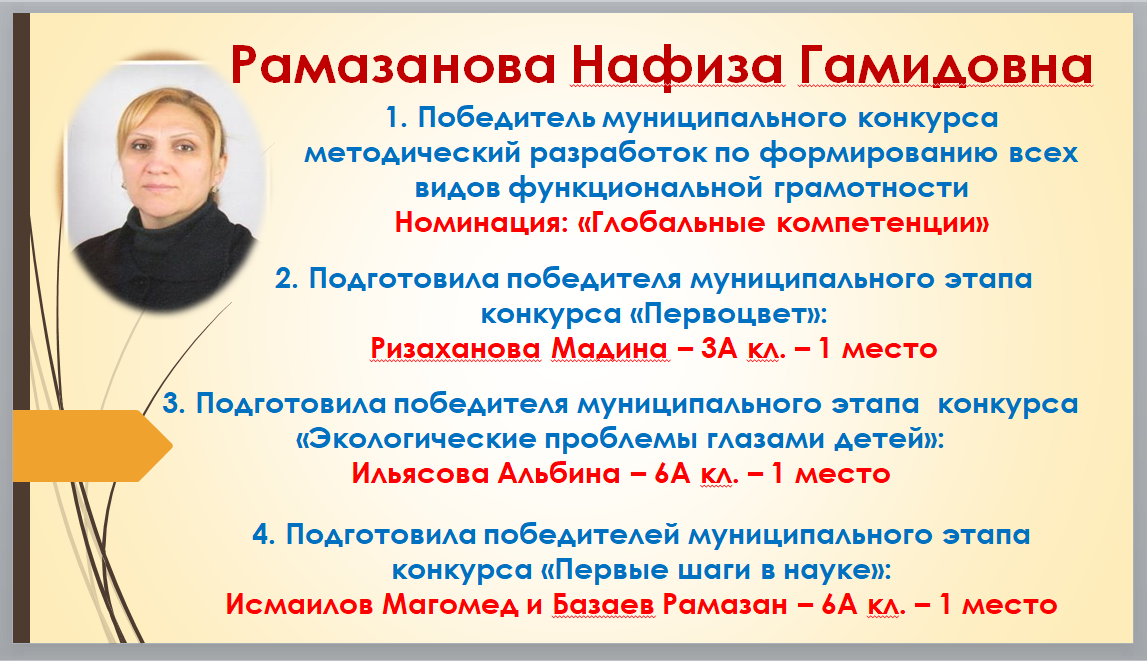 Рамазанова Нафиза Гамидовна

1. Победитель муниципального конкурса методический разработок по формированию всех видов функциональной грамотности
Номинация: «Глобальные компетенции»

2. Подготовила победителя муниципального этапа конкурса «Первоцвет»:
Ризаханова Мадина – 3А кл. – 1 место

3. Подготовила победителя муниципального этапа конкурса «Экологические проблемы глазами детей»:
Ильясова Альбина – 6А кл. – 1 место

4. Подготовила победителей муниципального этапа конкурса «Первые шаги в науке»:
Исмаилов Магомед и Базаев Рамазан – 6А кл. – 1 место